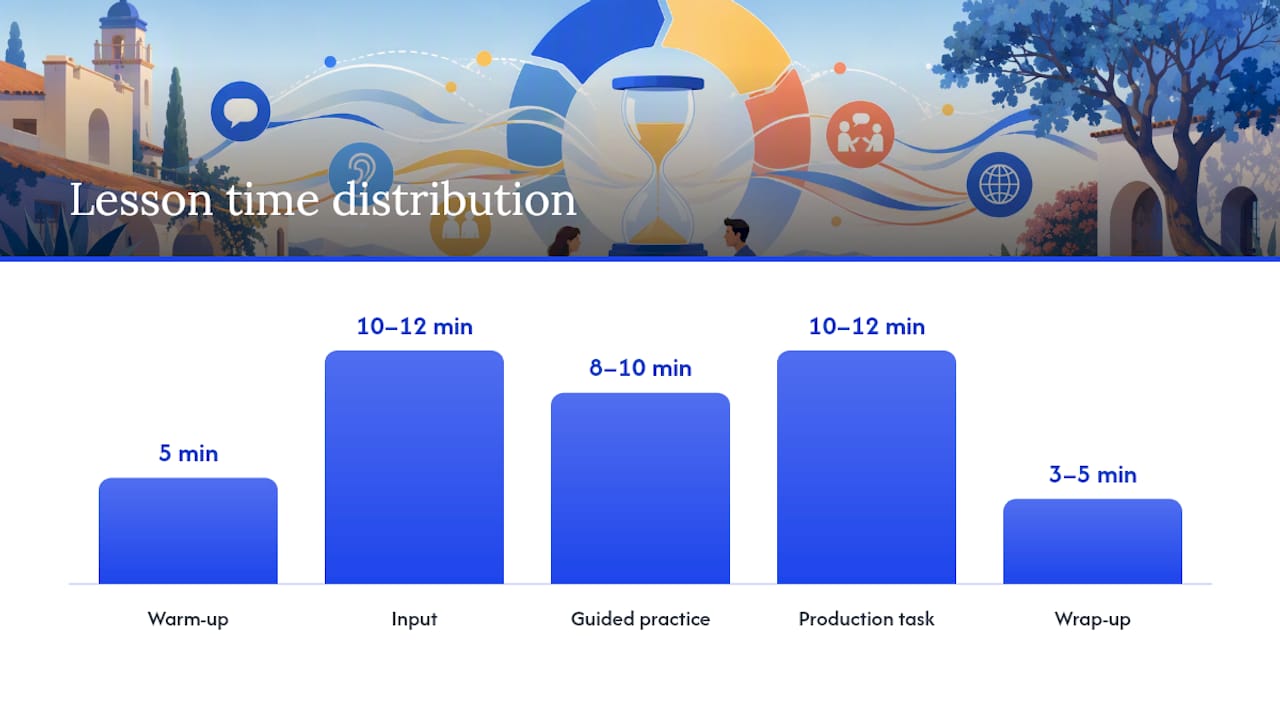 Lesson time distribution

5 min
10–12 min
8–10 min
10–12 min
3–5 min

Warm-up
Input
Guided practice
Production task
Wrap-up